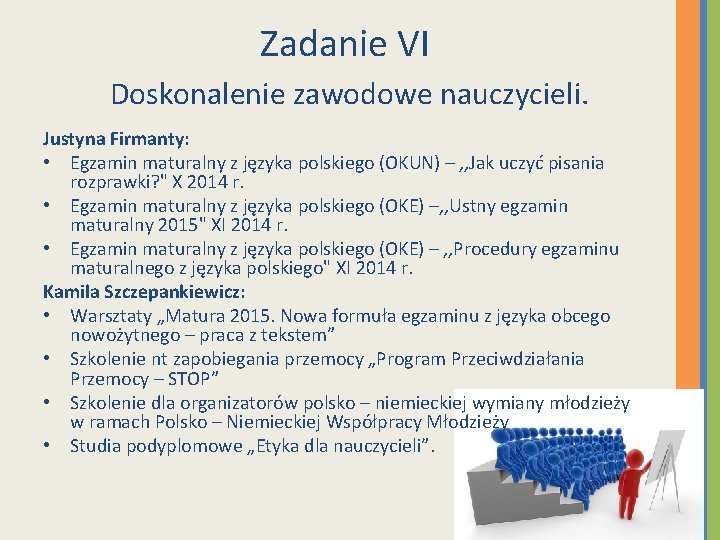 Zadanie VI

Doskonalenie zawodowe nauczycieli.

Justyna Firmanty:
• Egzamin maturalny z języka polskiego (OKUN) – ,,Jak uczyć pisania rozprawki?" X 2014 r.
• Egzamin maturalny z języka polskiego (OKE) –,,Ustny egzamin maturalny 2015" XI 2014 r.
• Egzamin maturalny z języka polskiego (OKE) – ,,Procedury egzaminu maturalnego z języka polskiego" XI 2014 r.

Kamila Szczepankiewicz:
• Warsztaty „Matura 2015. Nowa formuła egzaminu z języka obcego nowożytnego – praca z tekstem”
• Szkolenie nt zapobiegania przemocy „Program Przeciwdziałania Przemocy – STOP”
• Szkolenie dla organizatorów polsko – niemieckiej wymiany młodzieży w ramach Polsko – Niemieckiej Współpracy Młodzieży
• Studia podyplomowe „Etyka dla nauczycieli”.